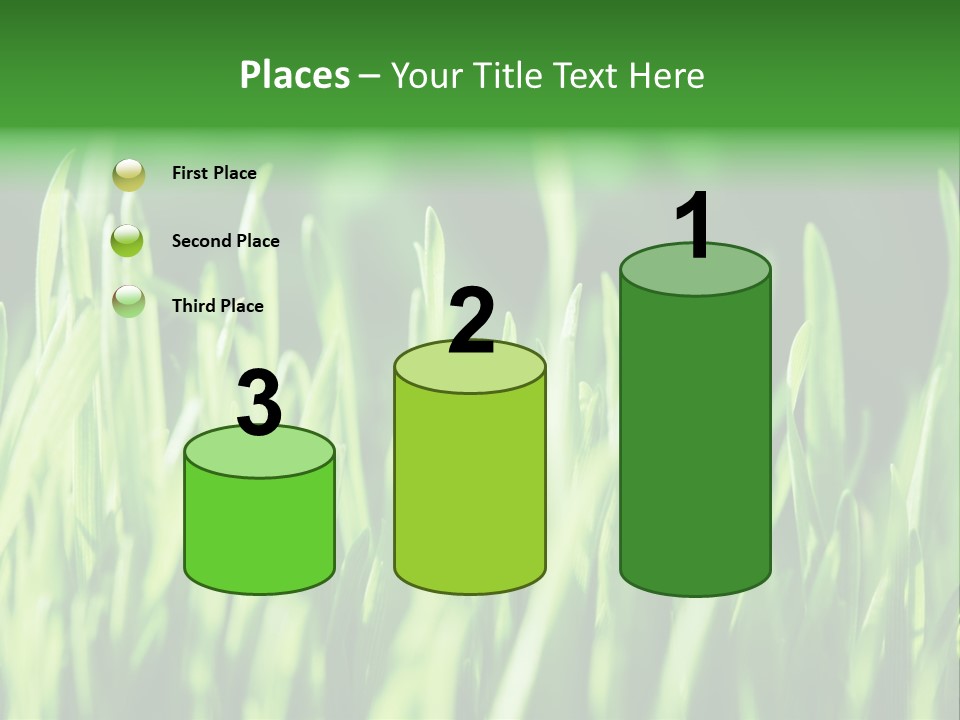 Places – Your Title Text Here

First Place

Second Place

Third Place

3

2

1